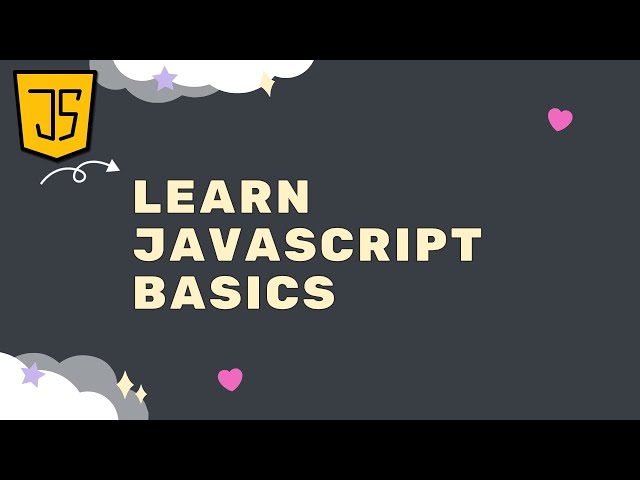 JS

LEARN JAVASCRIPT BASICS